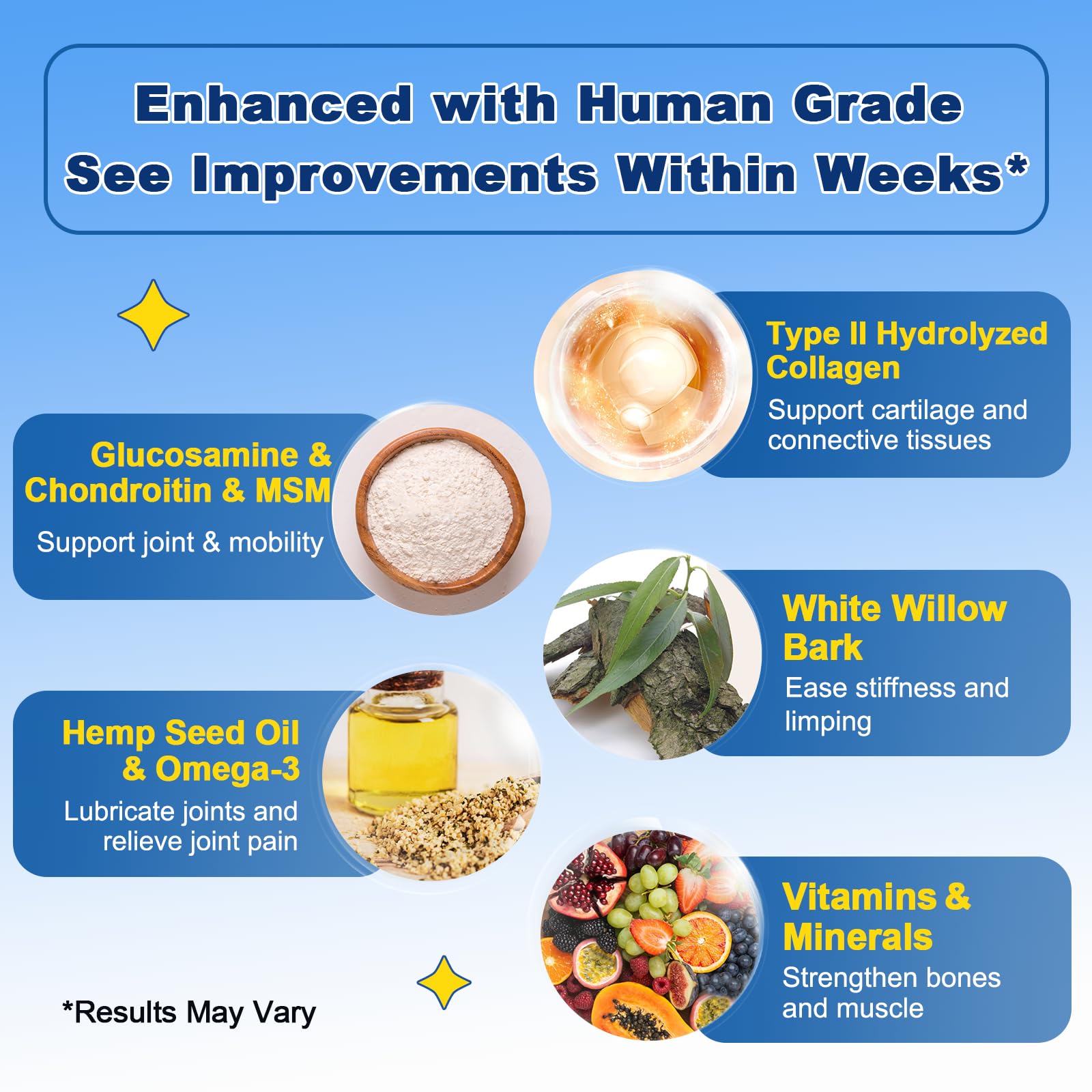 Enhanced with Human Grade
See Improvements Within Weeks*

Type II Hydrolyzed Collagen
Support cartilage and connective tissues

Glucosamine & Chondroitin & MSM
Support joint & mobility

White Willow Bark
Ease stiffness and limping

Hemp Seed Oil & Omega-3
Lubricate joints and relieve joint pain

Vitamins & Minerals
Strengthen bones and muscle

*Results May Vary